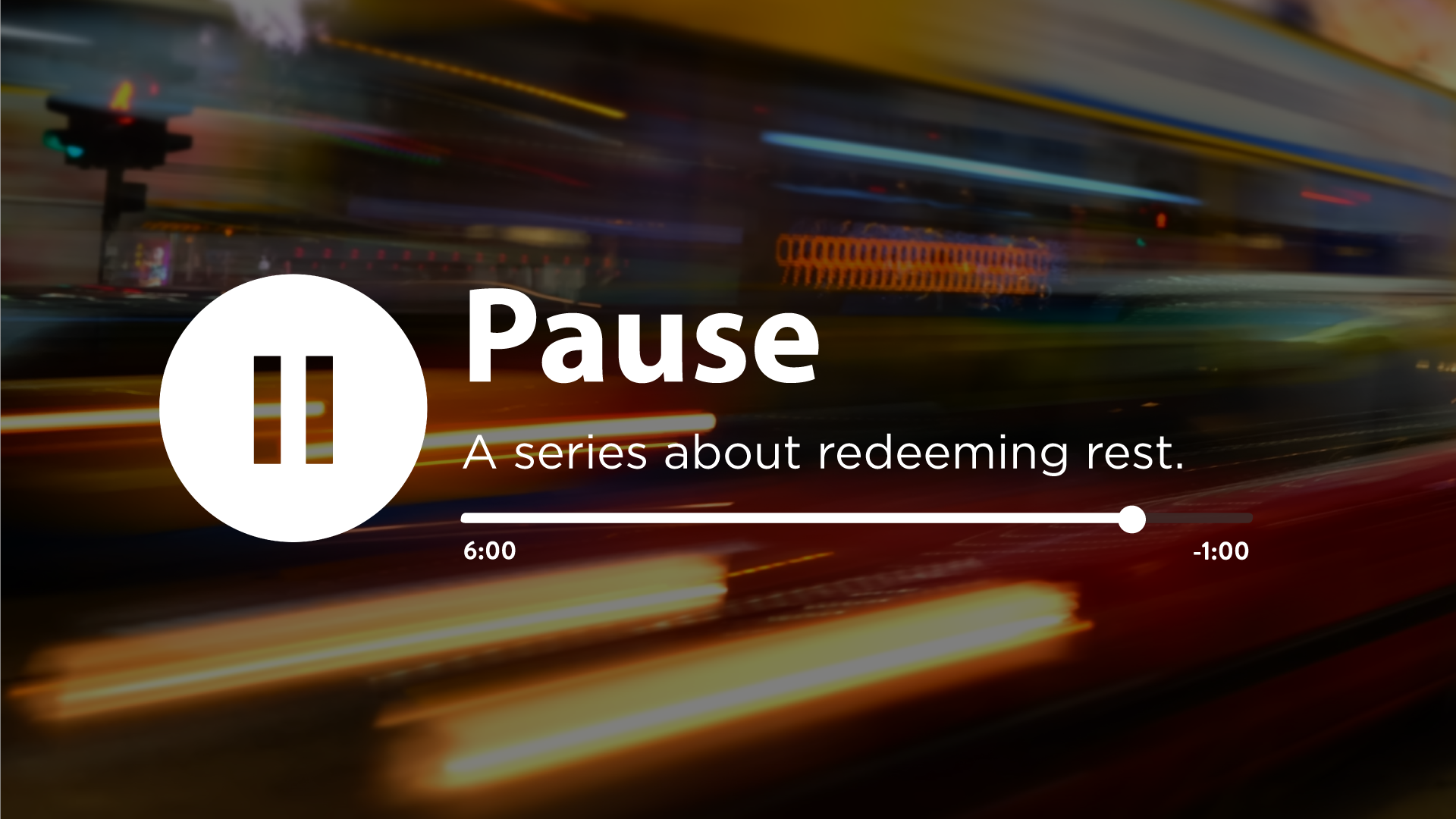 Pause

A series about redeeming rest.

6:00

-1:00